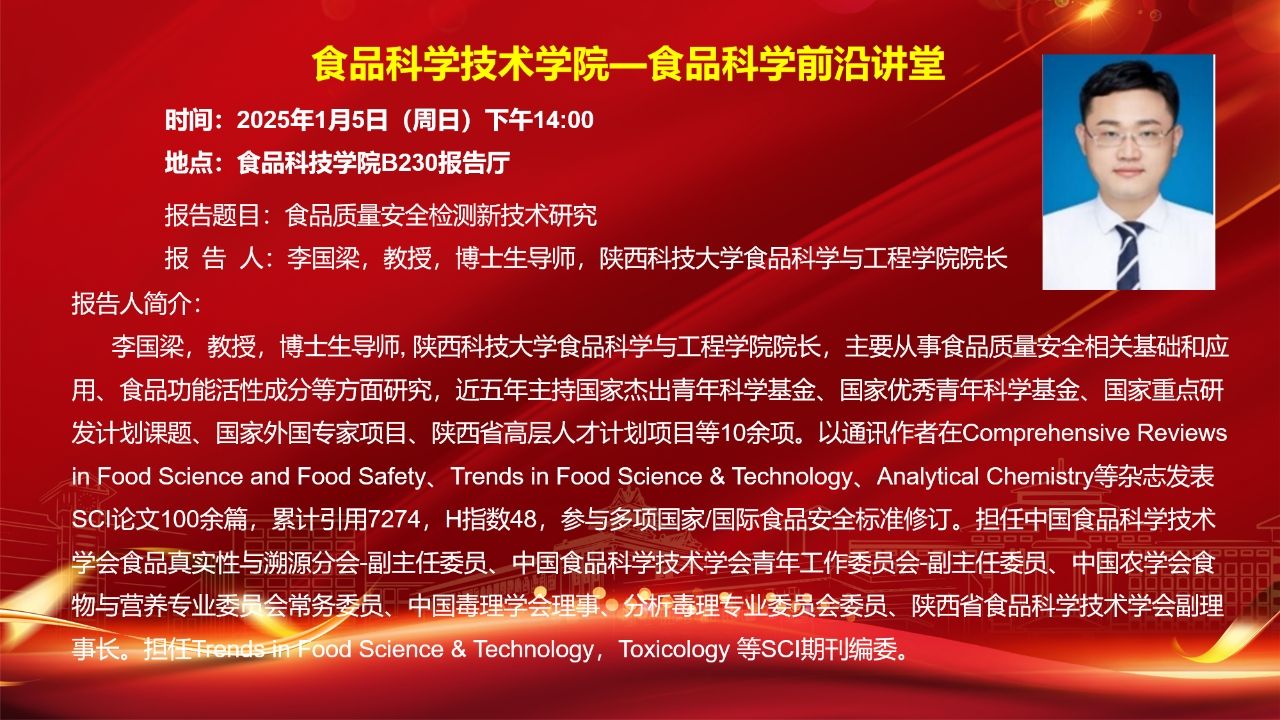 食品科学技术学院—食品科学前沿讲堂

时间：2025年1月5日（周日）下午14:00

地点：食品科技学院B230报告厅

报告题目：食品质量安全检测新技术研究

报 告 人：李国梁，教授，博士生导师，陕西科技大学食品科学与工程学院院长

报告人简介：

李国梁，教授，博士生导师, 陕西科技大学食品科学与工程学院院长，主要从事食品质量安全相关基础和应用、食品功能活性成分等方面研究，近五年主持国家杰出青年科学基金、国家优秀青年科学基金、国家重点研发计划课题、国家外国专家项目、陕西省高层人才计划项目等10余项。以通讯作者在Comprehensive Reviews in Food Science and Food Safety、Trends in Food Science & Technology、Analytical Chemistry等杂志发表SCI论文100余篇，累计引用7274，H指数48，参与多项国家/国际食品安全标准修订。担任中国食品科学技术学会食品真实性与溯源分会-副主任委员、中国食品科学技术学会青年工作委员会-副主任委员、中国农学会食物与营养专业委员会常务委员、中国毒理学会理事、分析毒理专业委员会委员、陕西省食品科学技术学会副理事长。担任Trends in Food Science & Technology，Toxicology 等SCI期刊编委。